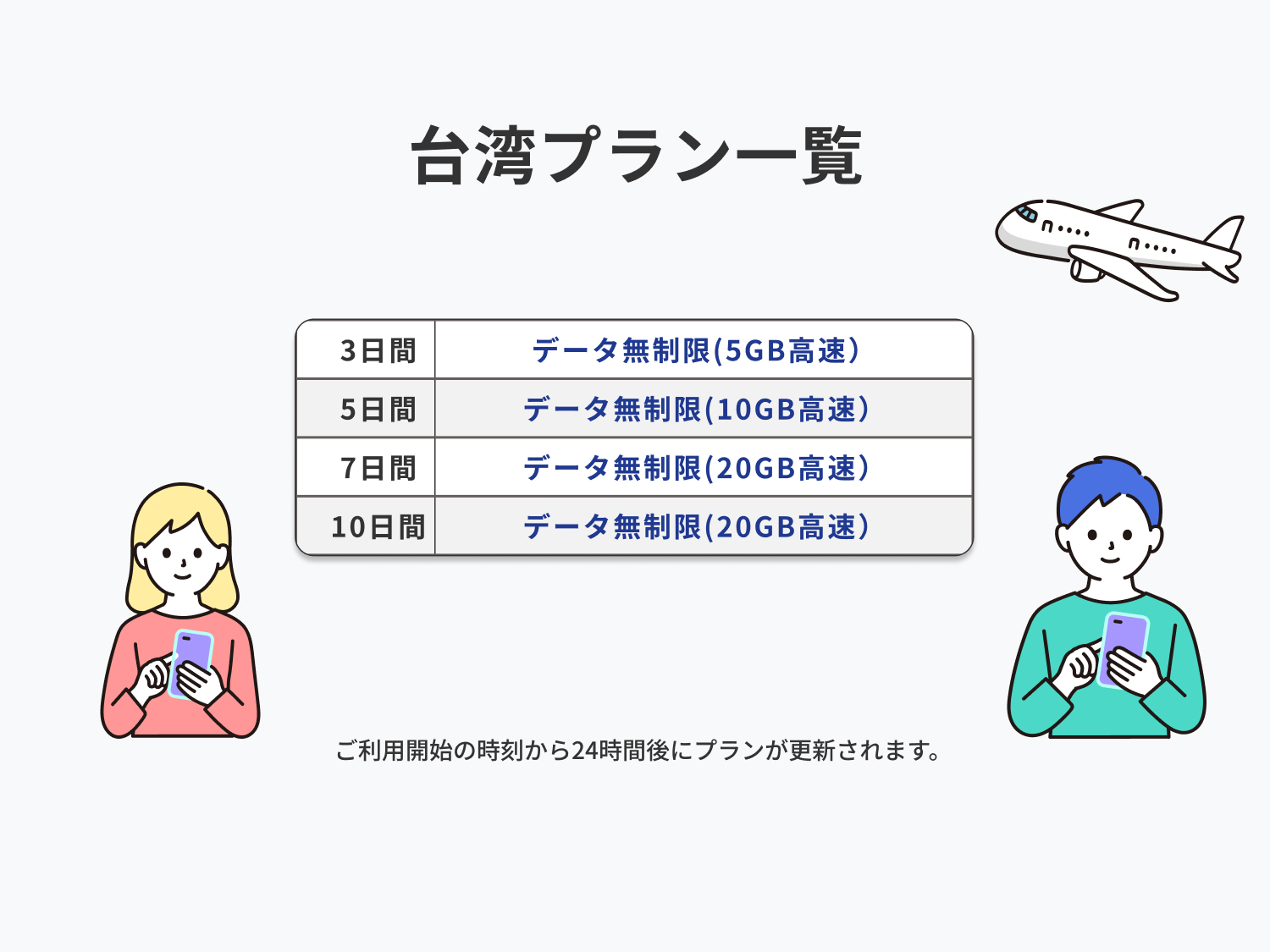 台湾プラン一覧

| 3日間 | データ無制限(5GB高速) |
|---|---|
| 5日間 | データ無制限(10GB高速) |
| 7日間 | データ無制限(20GB高速) |
| 10日間 | データ無制限(20GB高速) |

ご利用開始の時刻から24時間後にプランが更新されます。